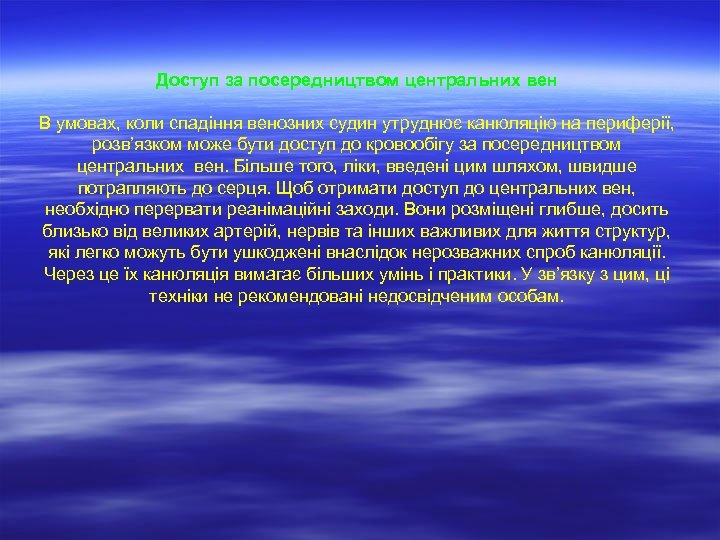 Доступ за посередництвом центральних вен

В умовах, коли спадіння венозних судин утруднює канюляцію на периферії, розв'язком може бути доступ до кровообігу за посередництвом центральних вен. Більше того, ліки, введені цим шляхом, швидше потрапляють до серця. Щоб отримати доступ до центральних вен, необхідно перервати реанімаційні заходи. Вони розміщені глибше, досить близько від великих артерій, нервів та інших важливих для життя структур, які легко можуть бути ушкоджені внаслідок нерозважних спроб канюляції. Через це їх канюляція вимагає більших умінь і практики. У зв'язку з цим, ці техніки не рекомендовані недосвідченим особам.